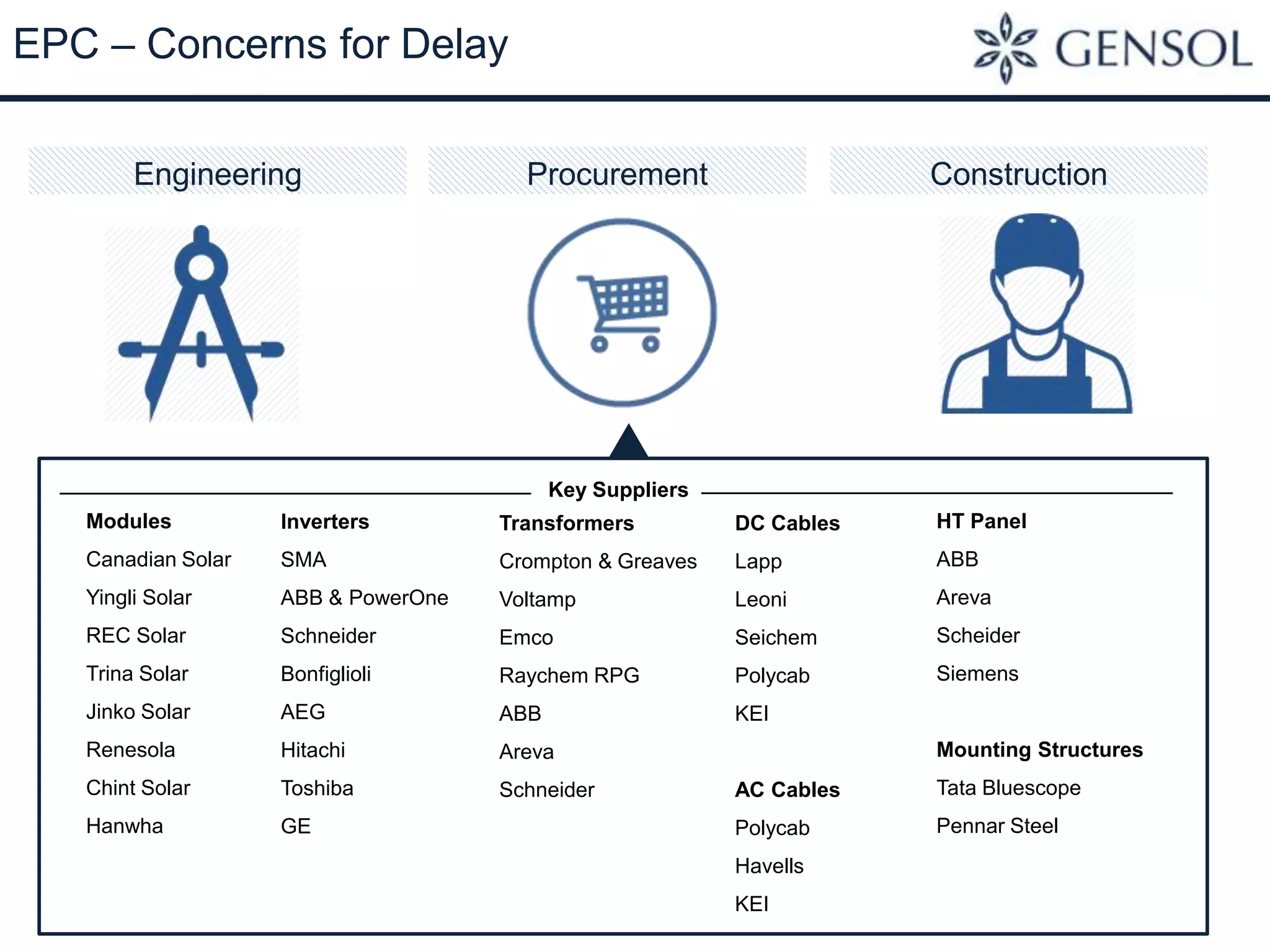 EPC – Concerns for Delay

GENSOL

Engineering

Procurement

Construction

Key Suppliers

Modules
Canadian Solar
Yingli Solar
REC Solar
Trina Solar
Jinko Solar
Renesola
Chint Solar
Hanwha

Inverters
SMA
ABB & PowerOne
Schneider
Bonfiglioli
AEG
Hitachi
Toshiba
GE

Transformers
Crompton & Greaves
Voltamp
Emco
Raychem RPG
ABB
Areva
Schneider

DC Cables
Lapp
Leoni
Seichem
Polycab
KEI

AC Cables
Polycab
Havells
KEI

HT Panel
ABB
Areva
Scheider
Siemens

Mounting Structures
Tata Bluescope
Pennar Steel